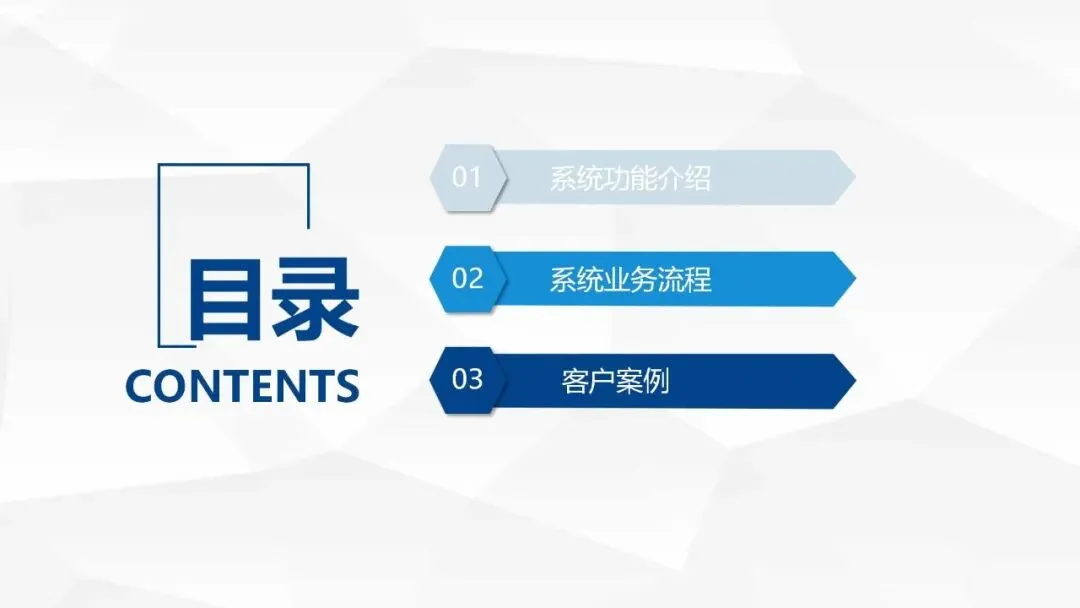 目录
CONTENTS

01 系统功能介绍

02 系统业务流程

03 客户案例